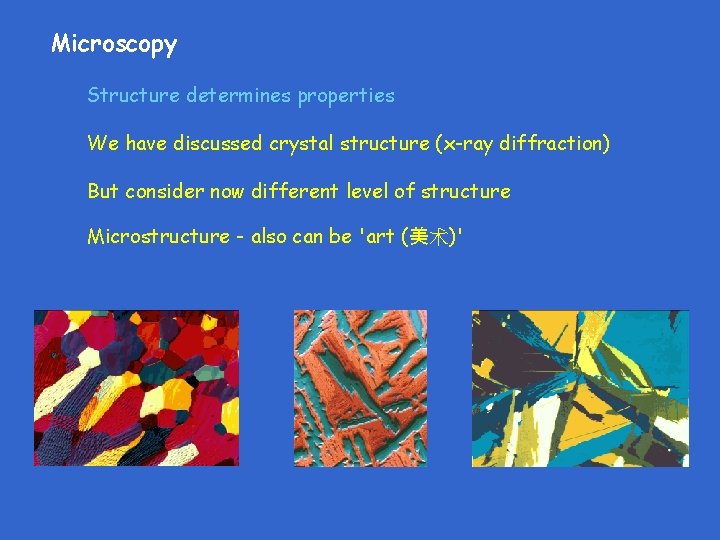 Microscopy

Structure determines properties

We have discussed crystal structure (x-ray diffraction)

But consider now different level of structure

Microstructure - also can be 'art (美术)'